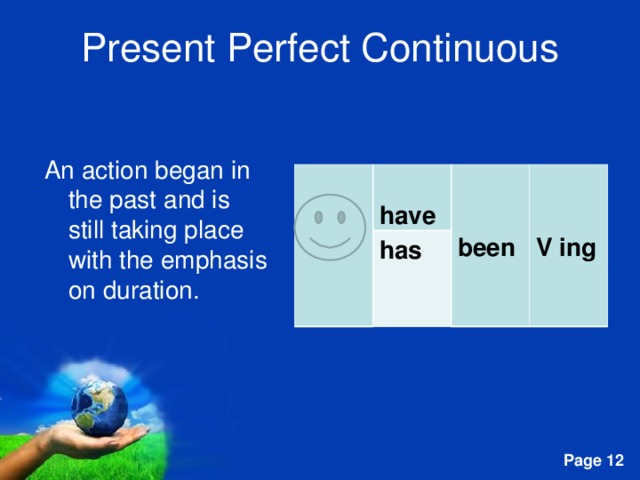 Present Perfect Continuous

An action began in the past and is still taking place with the emphasis on duration.

| | have | been | V ing |
|---|---|---|---|
| | has | | |

Page 12